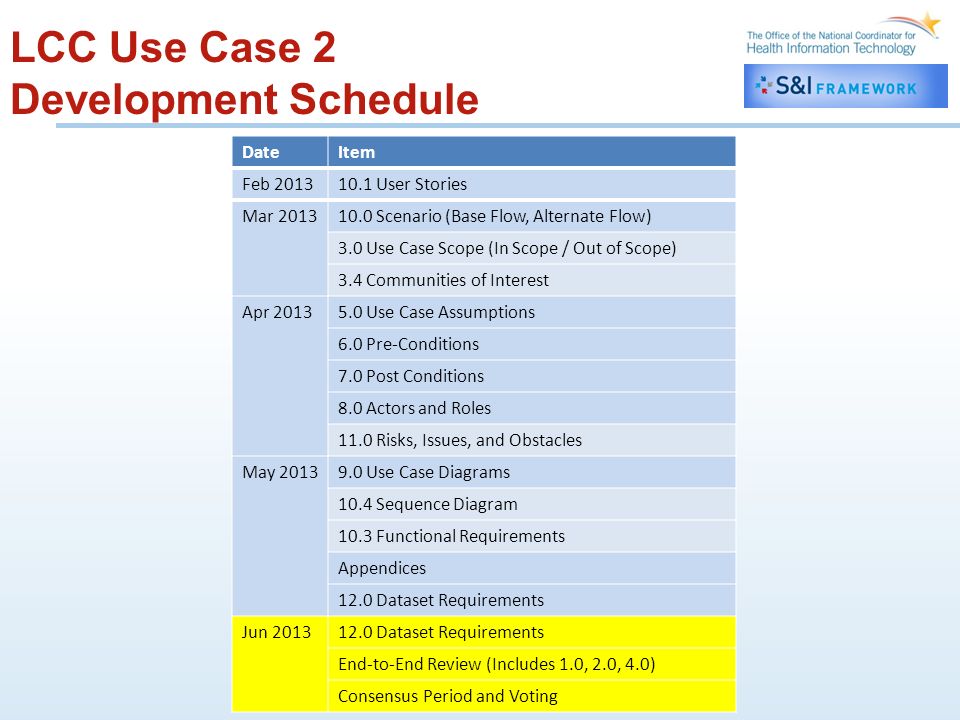 LCC Use Case 2
Development Schedule

The Office of the National Coordinator for Health Information Technology

S&I FRAMEWORK

| Date | Item |
|---|---|
| Feb 2013 | 10.1 User Stories |
| Mar 2013 | 10.0 Scenario (Base Flow, Alternate Flow) |
| | 3.0 Use Case Scope (In Scope / Out of Scope) |
| | 3.4 Communities of Interest |
| Apr 2013 | 5.0 Use Case Assumptions |
| | 6.0 Pre-Conditions |
| | 7.0 Post Conditions |
| | 8.0 Actors and Roles |
| | 11.0 Risks, Issues, and Obstacles |
| May 2013 | 9.0 Use Case Diagrams |
| | 10.4 Sequence Diagram |
| | 10.3 Functional Requirements |
| | Appendices |
| | 12.0 Dataset Requirements |
| Jun 2013 | 12.0 Dataset Requirements |
| | End-to-End Review (Includes 1.0, 2.0, 4.0) |
| | Consensus Period and Voting |